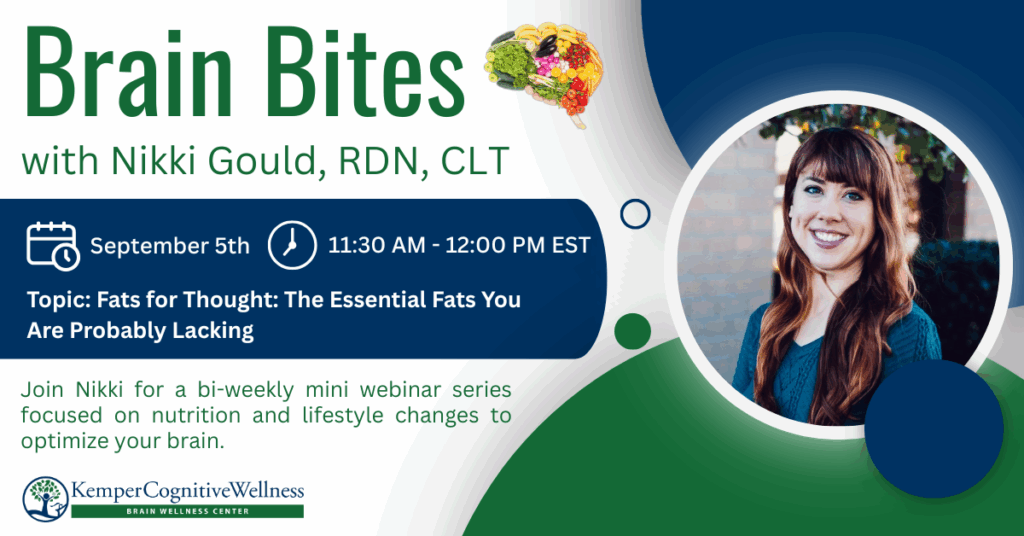 Brain Bites

with Nikki Gould, RDN, CLT

September 5th 11:30 AM - 12:00 PM EST

Topic: Fats for Thought: The Essential Fats You Are Probably Lacking

Join Nikki for a bi-weekly mini webinar series focused on nutrition and lifestyle changes to optimize your brain.

KemperCognitiveWellness
BRAIN WELLNESS CENTER